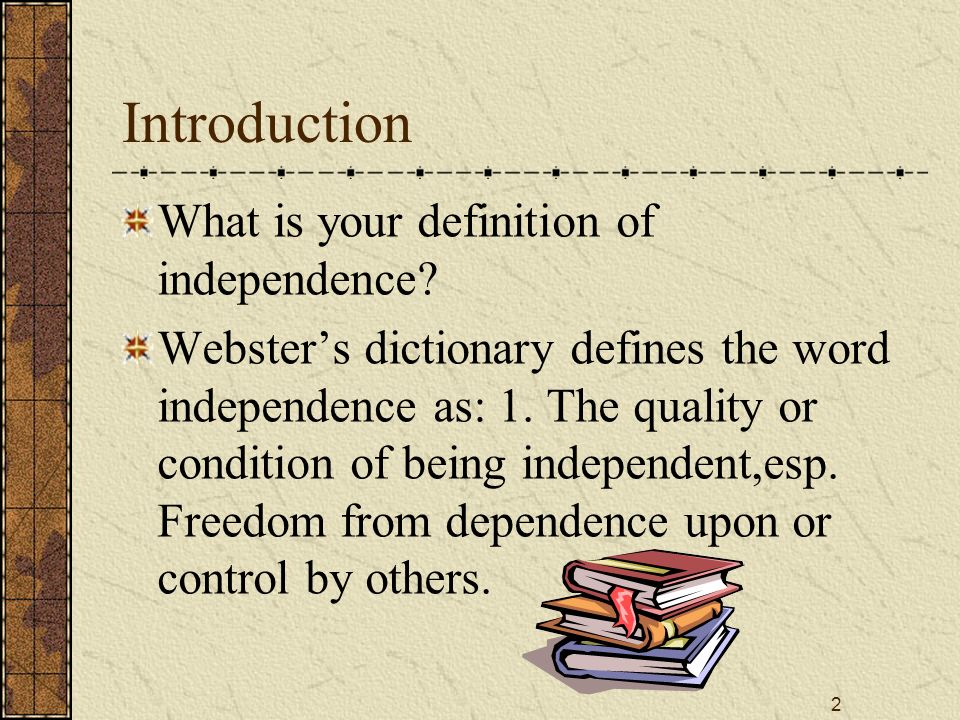 Introduction

What is your definition of independence?

Webster’s dictionary defines the word independence as: 1. The quality or condition of being independent,esp. Freedom from dependence upon or control by others.

2